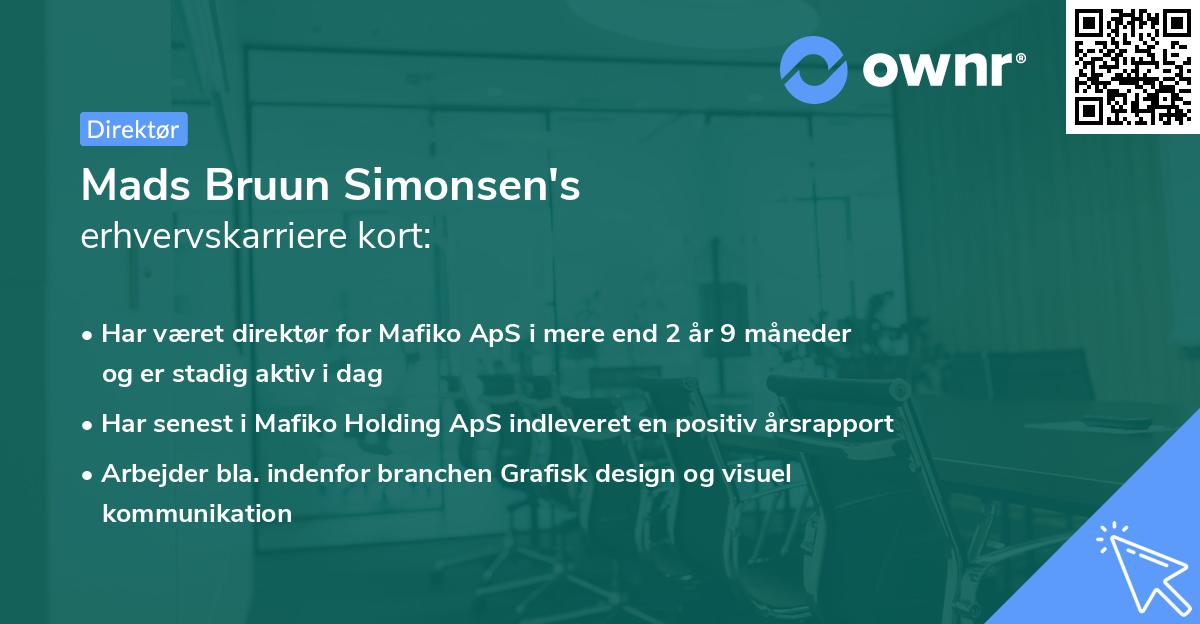 ownr®

Direktør

Mads Bruun Simonsen's
erhvervskarriere kort:

• Har været direktør for Mafiko ApS i mere end 2 år 9 måneder og er stadig aktiv i dag
• Har senest i Mafiko Holding ApS indleveret en positiv årsrapport
• Arbejder bla. indenfor branchen Grafisk design og visuel kommunikation